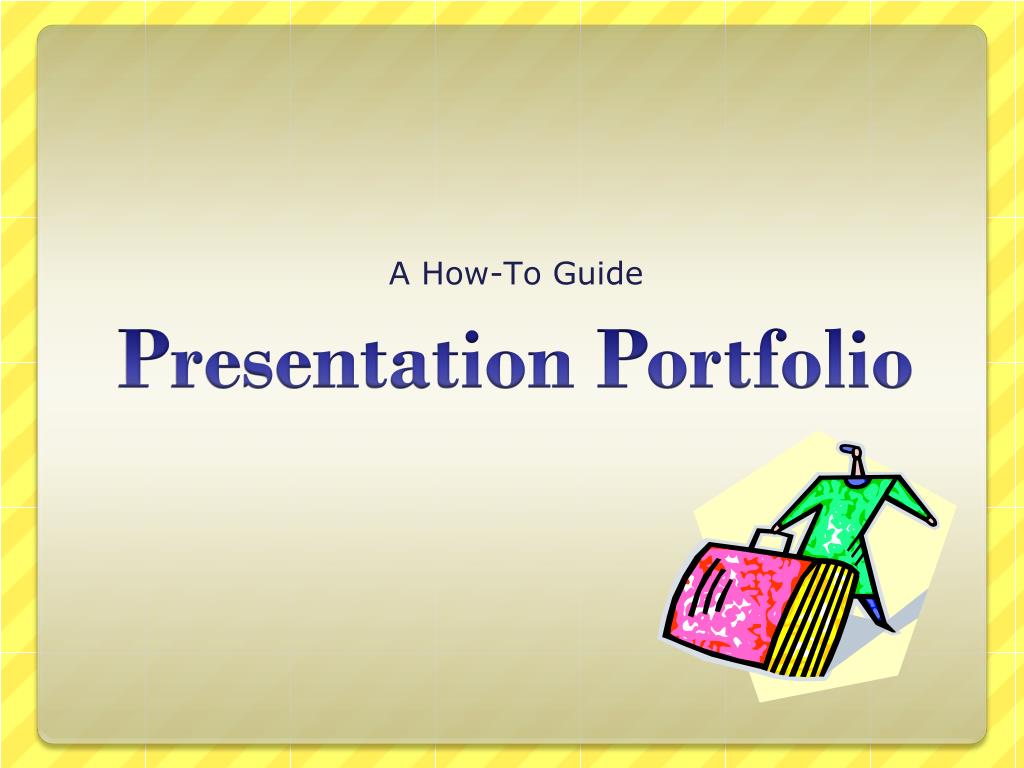 A How-To Guide

Presentation Portfolio